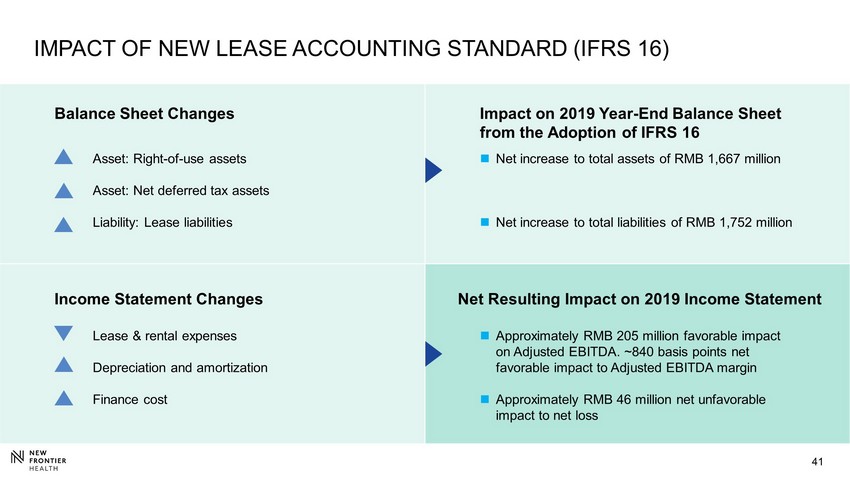 IMPACT OF NEW LEASE ACCOUNTING STANDARD (IFRS 16)

Balance Sheet Changes

Asset: Right-of-use assets

Asset: Net deferred tax assets

Liability: Lease liabilities

Impact on 2019 Year-End Balance Sheet from the Adoption of IFRS 16

Net increase to total assets of RMB 1,667 million

Net increase to total liabilities of RMB 1,752 million

Income Statement Changes

Lease & rental expenses

Depreciation and amortization

Finance cost

Net Resulting Impact on 2019 Income Statement

Approximately RMB 205 million favorable impact on Adjusted EBITDA. ~840 basis points net favorable impact to Adjusted EBITDA margin

Approximately RMB 46 million net unfavorable impact to net loss

NEW FRONTIER HEALTH

41